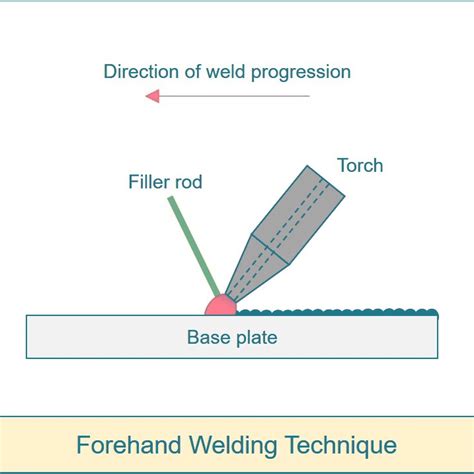 Direction of weld progression

Torch

Filler rod

Base plate

Forehand Welding Technique